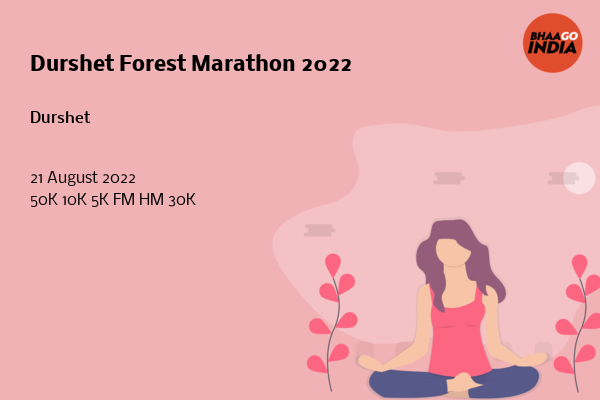 BHAAGO INDIA

Durshet Forest Marathon 2022

Durshet

21 August 2022
50K 10K 5K FM HM 30K